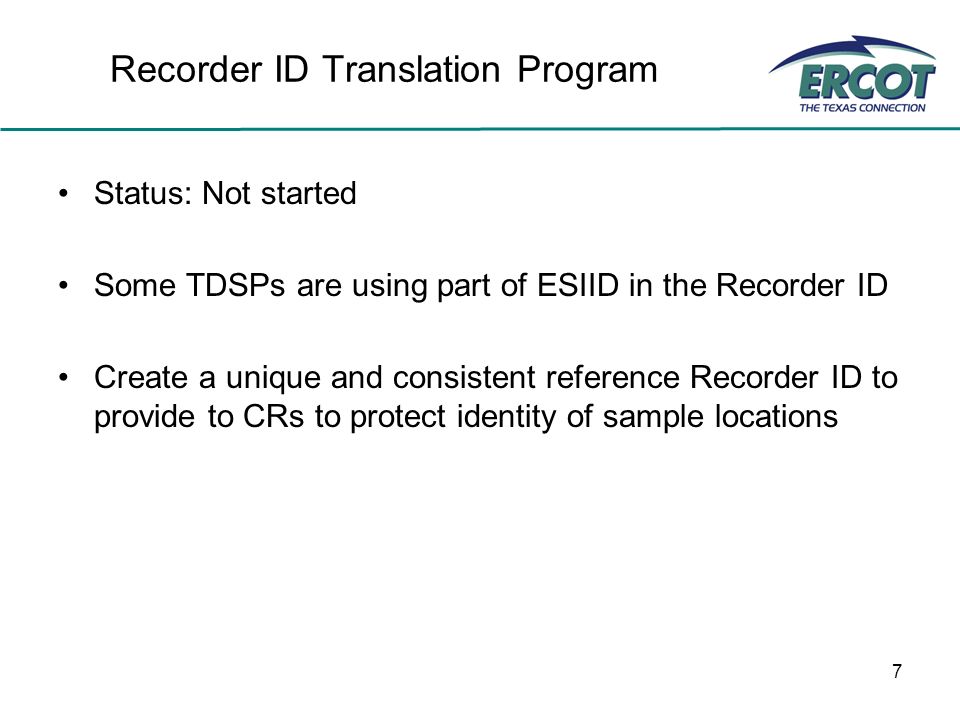 Recorder ID Translation Program

ERCOT
THE TEXAS CONNECTION

• Status: Not started

• Some TDSPs are using part of ESIID in the Recorder ID

• Create a unique and consistent reference Recorder ID to provide to CRs to protect identity of sample locations

7